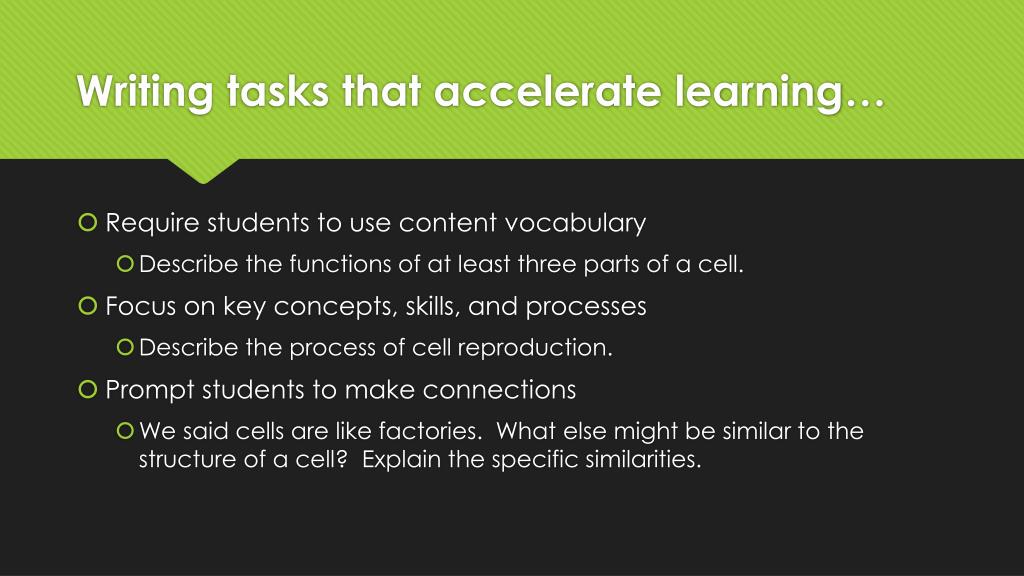 Writing tasks that accelerate learning…

Require students to use content vocabulary

Describe the functions of at least three parts of a cell.

Focus on key concepts, skills, and processes

Describe the process of cell reproduction.

Prompt students to make connections

We said cells are like factories. What else might be similar to the structure of a cell? Explain the specific similarities.